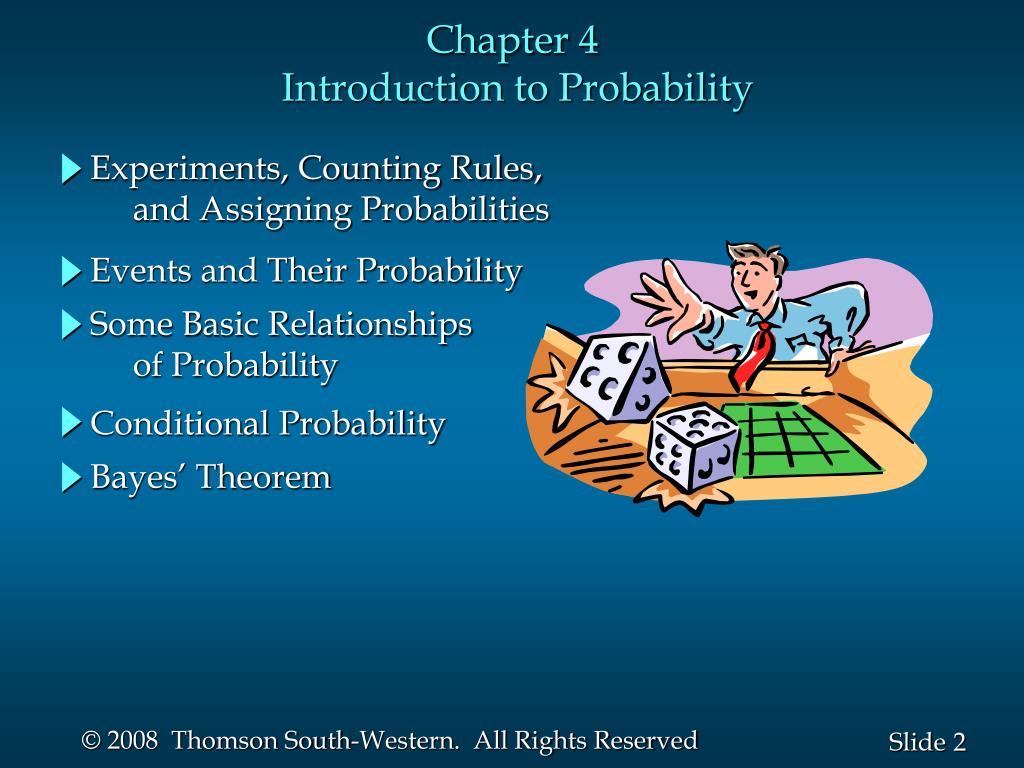 Chapter 4
Introduction to Probability

Experiments, Counting Rules, and Assigning Probabilities

Events and Their Probability

Some Basic Relationships of Probability

Conditional Probability

Bayes' Theorem

© 2008 Thomson South-Western. All Rights Reserved

Slide 2